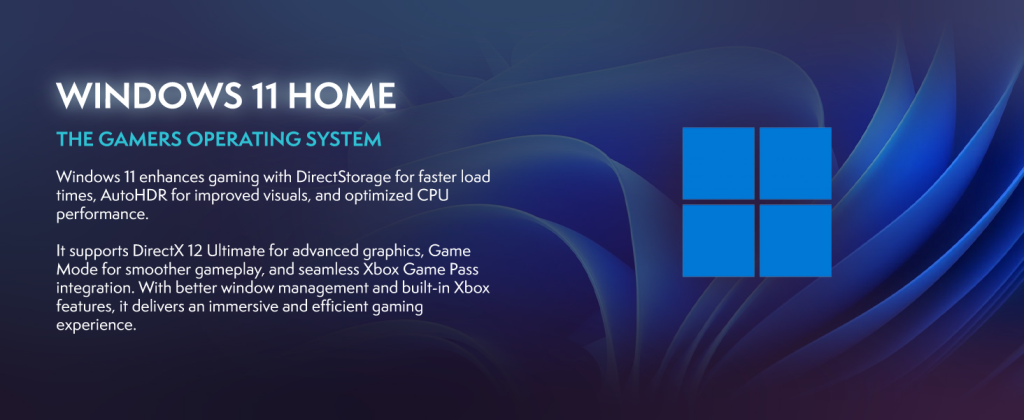 WINDOWS 11 HOME

THE GAMERS OPERATING SYSTEM

Windows 11 enhances gaming with DirectStorage for faster load times, AutoHDR for improved visuals, and optimized CPU performance.

It supports DirectX 12 Ultimate for advanced graphics, Game Mode for smoother gameplay, and seamless Xbox Game Pass integration. With better window management and built-in Xbox features, it delivers an immersive and efficient gaming experience.